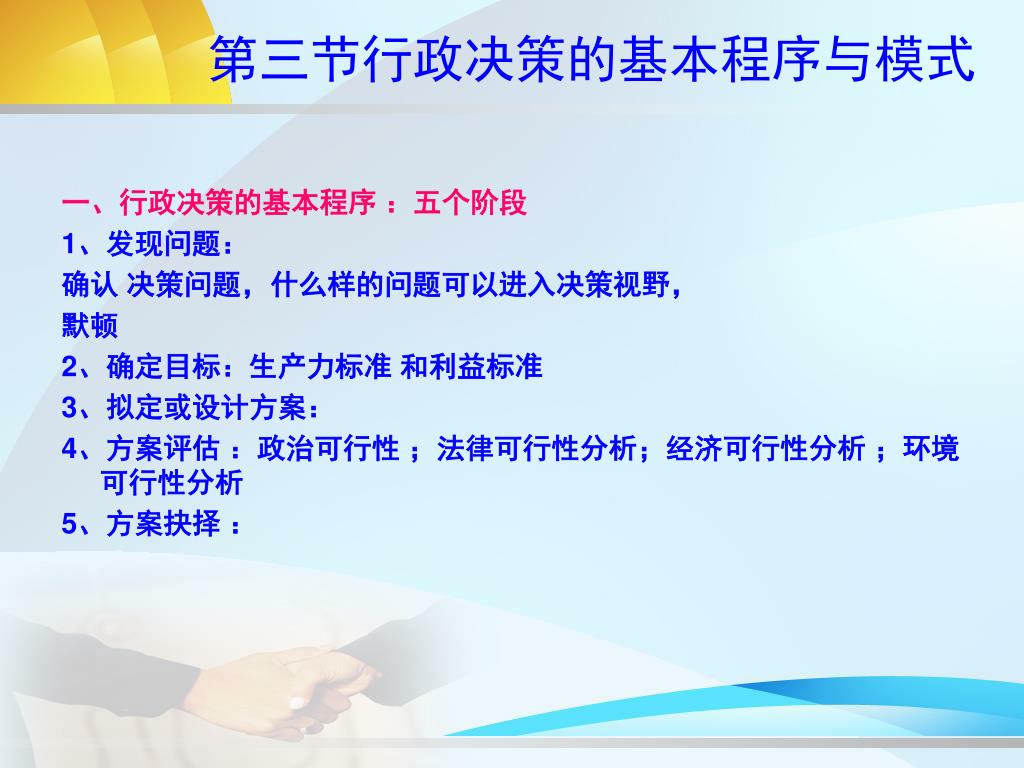 第三节行政决策的基本程序与模式

一、行政决策的基本程序 ：五个阶段

1、发现问题：

确认 决策问题，什么样的问题可以进入决策视野，

默顿

2、确定目标：生产力标准 和利益标准

3、拟定或设计方案：

4、方案评估 ：政治可行性 ；法律可行性分析；经济可行性分析 ；环境可行性分析

5、方案抉择 ：